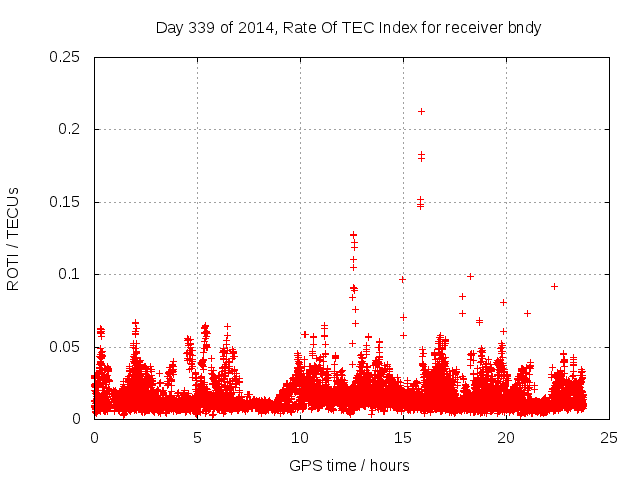 Day 339 of 2014, Rate Of TEC Index for receiver bndy

ROTI / TECUs

0.25
0.2
0.15
0.1
0.05
0

0
5
10
15
20
25

GPS time / hours